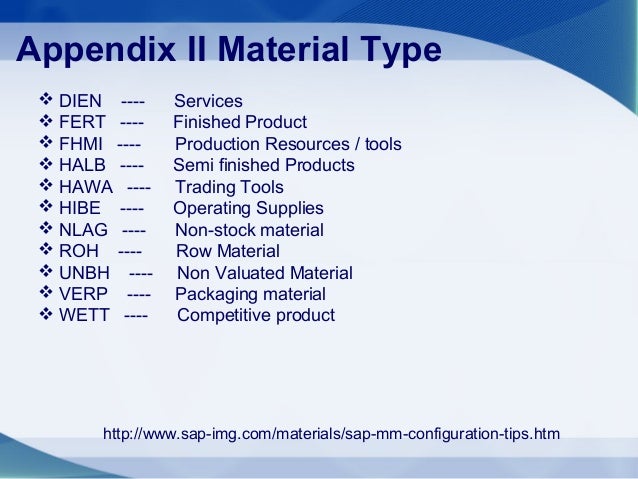 Appendix II Material Type

❖ DIEN ---- Services
❖ FERT ---- Finished Product
❖ FHMI ---- Production Resources / tools
❖ HALB ---- Semi finished Products
❖ HAWA ---- Trading Tools
❖ HIBE ---- Operating Supplies
❖ NLAG ---- Non-stock material
❖ ROH ---- Row Material
❖ UNBH ---- Non Valuated Material
❖ VERP ---- Packaging material
❖ WETT ---- Competitive product

http://www.sap-img.com/materials/sap-mm-configuration-tips.htm